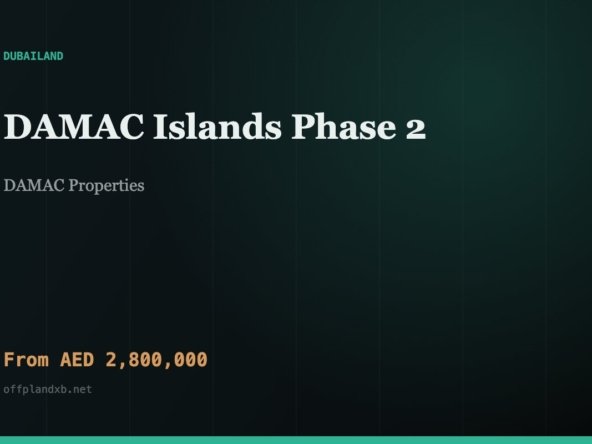 DUBAILAND

DAMAC Islands Phase 2

DAMAC Properties

From AED 2,800,000

offplandxb.net